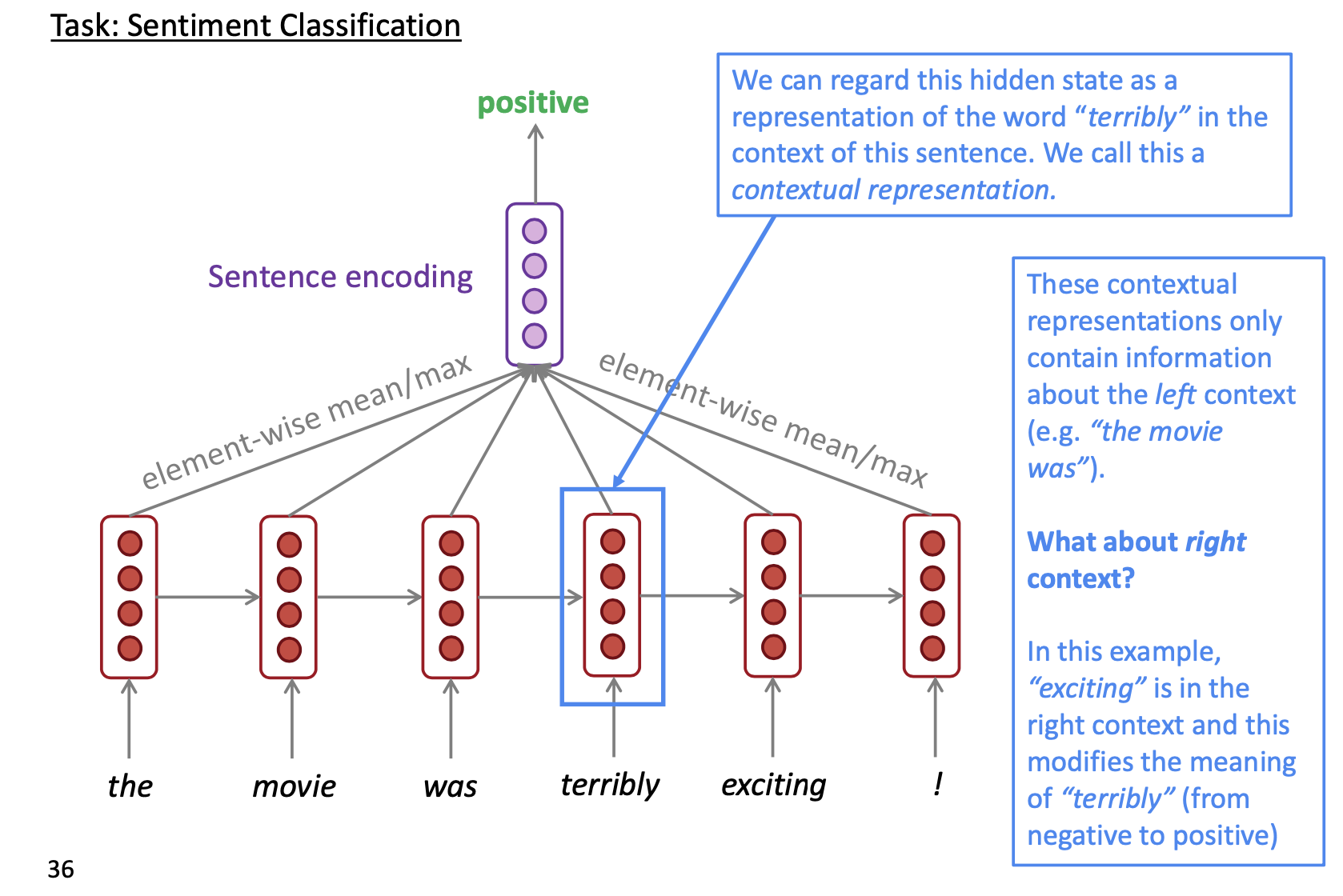 Task: Sentiment Classification

positive

We can regard this hidden state as a representation of the word "terribly" in the context of this sentence. We call this a contextual representation.

Sentence encoding

element-wise mean/max

element-wise mean/max

These contextual representations only contain information about the left context (e.g. "the movie was").

What about right context?

In this example, "exciting" is in the right context and this modifies the meaning of "terribly" (from negative to positive)

the movie was terribly exciting !

36